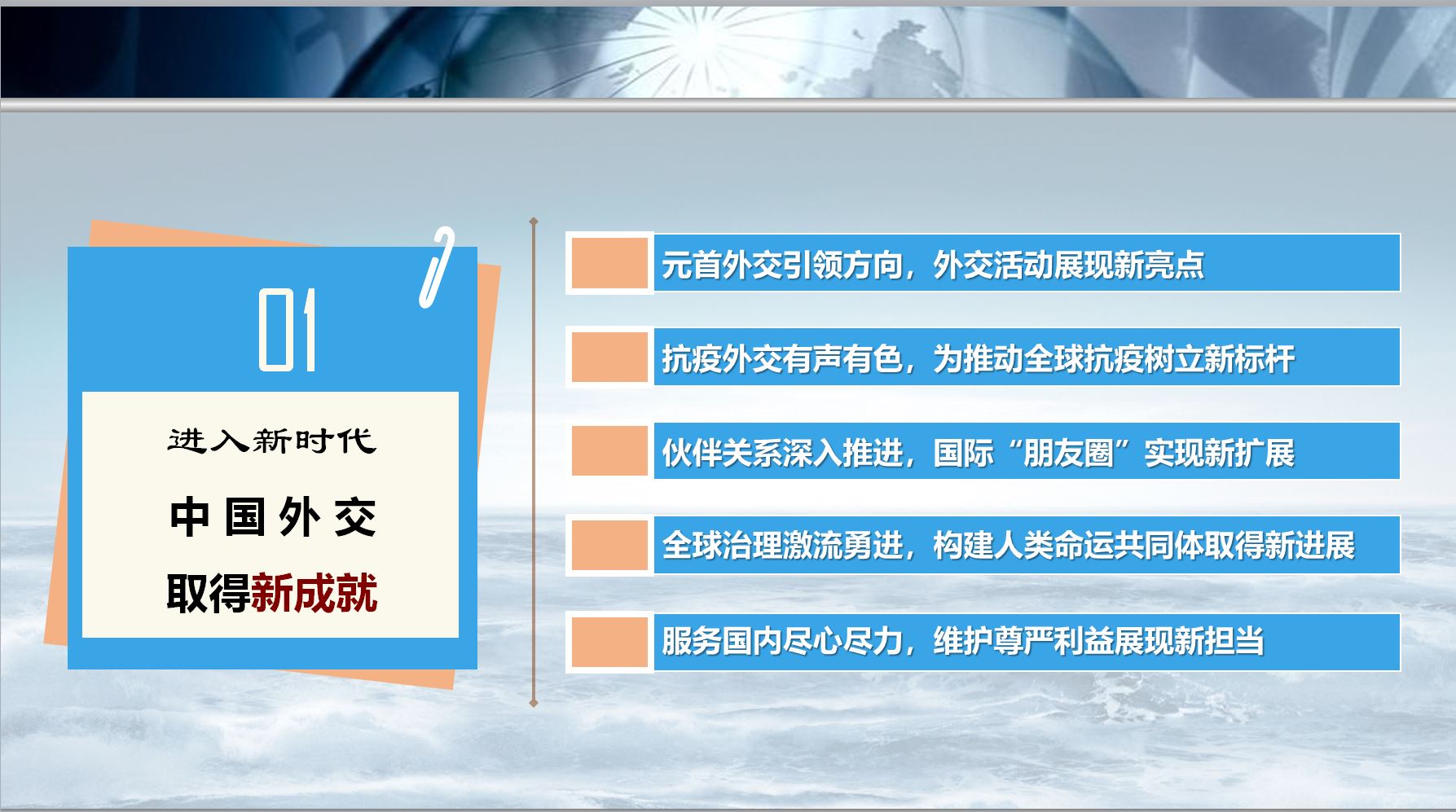 01

进入新时代

中国外交

取得新成就

元首外交引领方向，外交活动展现新亮点

抗疫外交有声有色，为推动全球抗疫树立新标杆

伙伴关系深入推进，国际“朋友圈”实现新扩展

全球治理激流勇进，构建人类命运共同体取得新进展

服务国内尽心尽力，维护尊严利益展现新担当